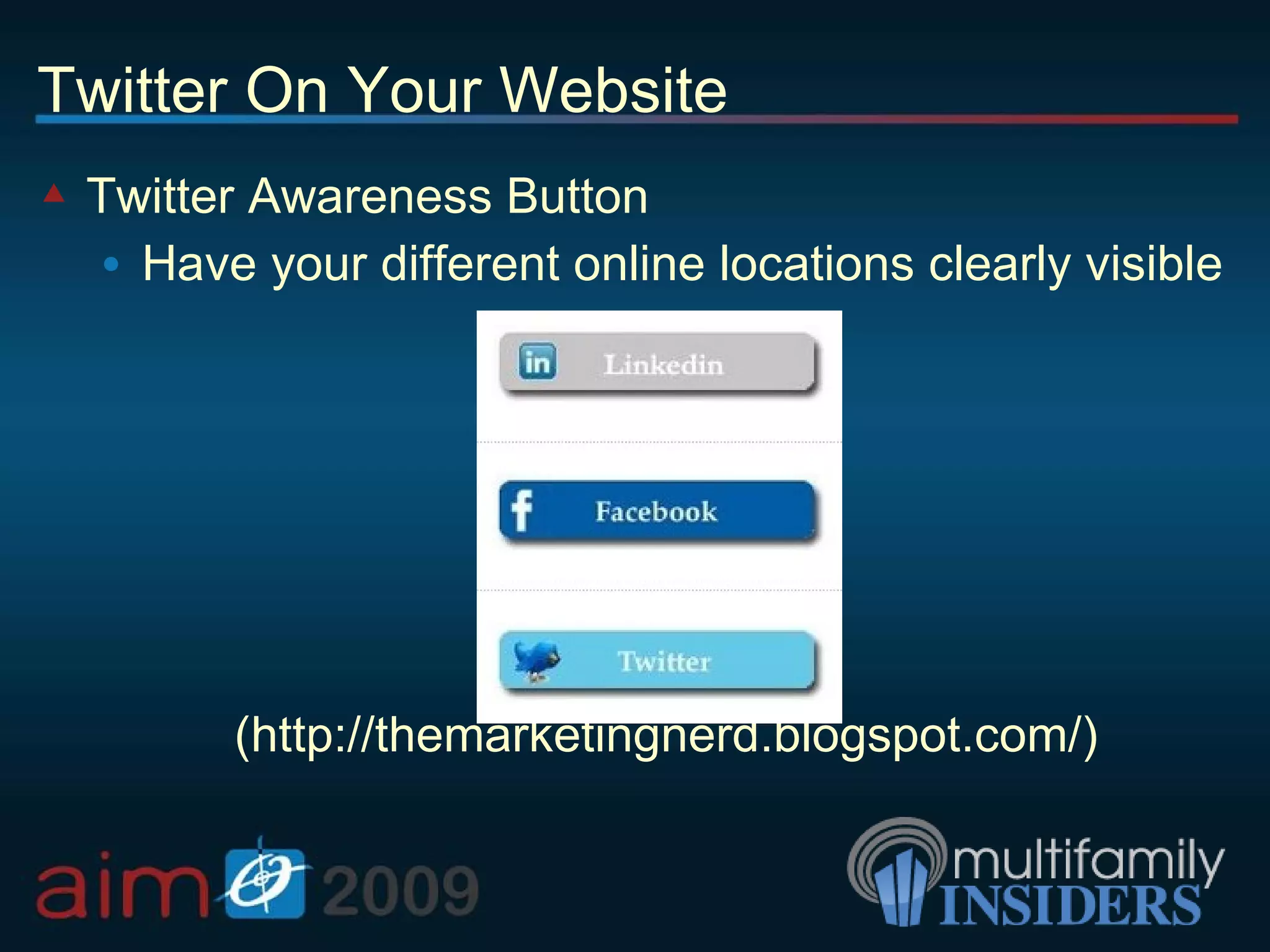 Twitter On Your Website

Twitter Awareness Button

Have your different online locations clearly visible

in Linkedin

f Facebook

Twitter

(http://themarketingnerd.blogspot.com/)

aim 2009

multifamily INSIDERS